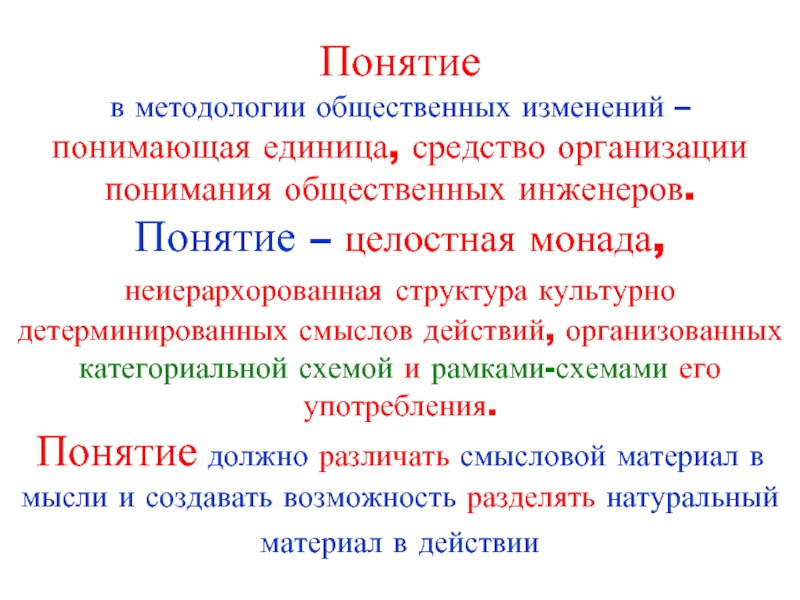 Понятие
в методологии общественных изменений – понимающая единица, средство организации понимания общественных инженеров.

Понятие – целостная монада,
неиерархорованная структура культурно детерминированных смыслов действий, организованных категориальной схемой и рамками-схемами его употребления.

Понятие должно различать смысловой материал в мысли и создавать возможность разделять натуральный материал в действии